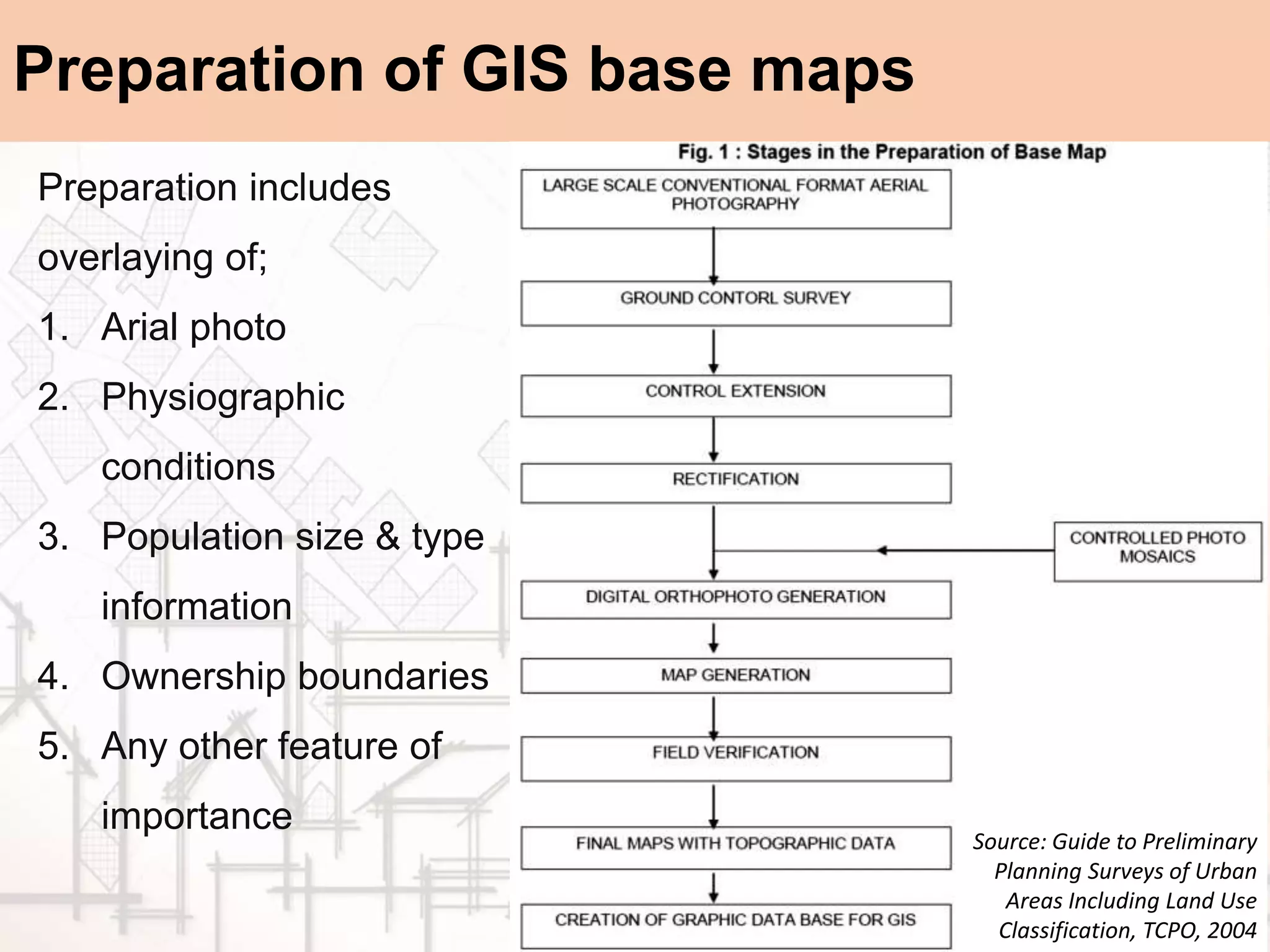 Preparation of GIS base maps

Preparation includes overlaying of;

1. Arial photo
2. Physiographic conditions
3. Population size & type information
4. Ownership boundaries
5. Any other feature of importance

Fig. 1 : Stages in the Preparation of Base Map

LARGE SCALE CONVENTIONAL FORMAT AERIAL PHOTOGRAPHY

GROUND CONTORL SURVEY

CONTROL EXTENSION

RECTIFICATION

CONTROLLED PHOTO MOSAICS

DIGITAL ORTHOPHOTO GENERATION

MAP GENERATION

FIELD VERIFICATION

FINAL MAPS WITH TOPOGRAPHIC DATA

CREATION OF GRAPHIC DATA BASE FOR GIS

Source: Guide to Preliminary Planning Surveys of Urban Areas Including Land Use Classification, TCPO, 2004